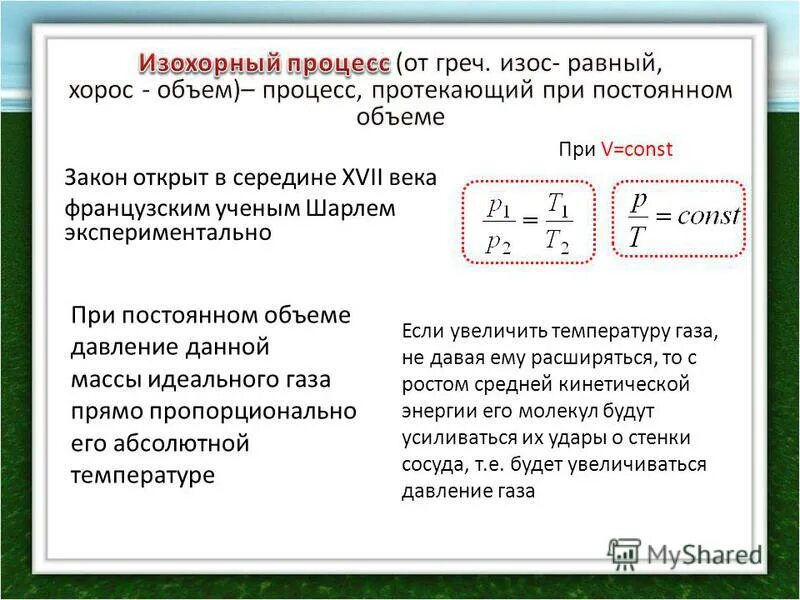 Изохорный процесс (от греч. изос- равный, хорос - объем)– процесс, протекающий при постоянном объеме

При V=const

Закон открыт в середине XVII века французским ученым Шарлем экспериментально

$\frac{p_1}{p_2} = \frac{T_1}{T_2}$

$\frac{p}{T} = const$

При постоянном объеме давление данной массы идеального газа прямо пропорционально его абсолютной температуре

Если увеличить температуру газа, не давая ему расширяться, то с ростом средней кинетической энергии его молекул будут усиливаться их удары о стенки сосуда, т.е. будет увеличиваться давление газа

MyShared